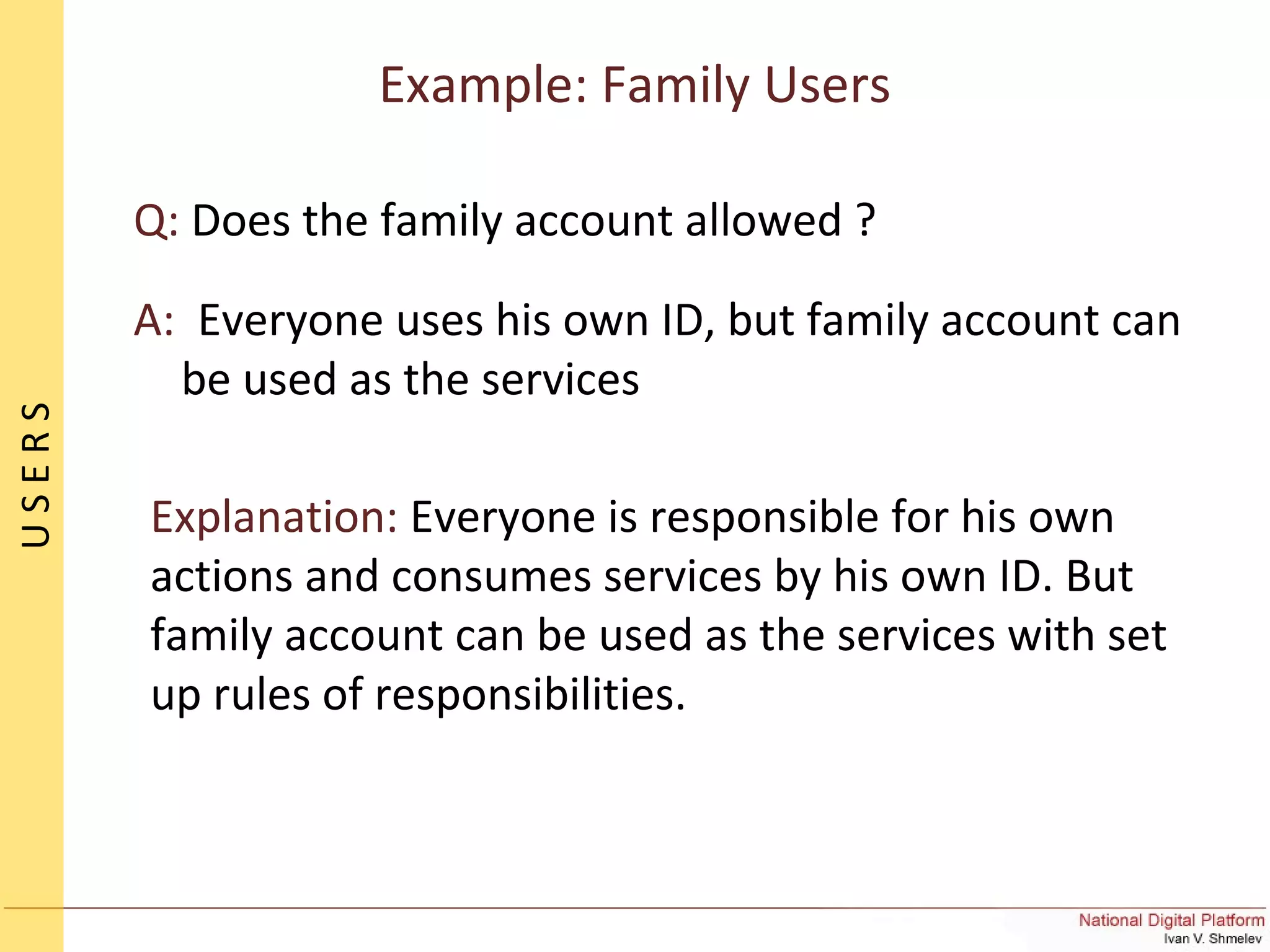 USERS

Example: Family Users

Q: Does the family account allowed ?

A: Everyone uses his own ID, but family account can be used as the services

Explanation: Everyone is responsible for his own actions and consumes services by his own ID. But family account can be used as the services with set up rules of responsibilities.

National Digital Platform
Ivan V. Shmelev